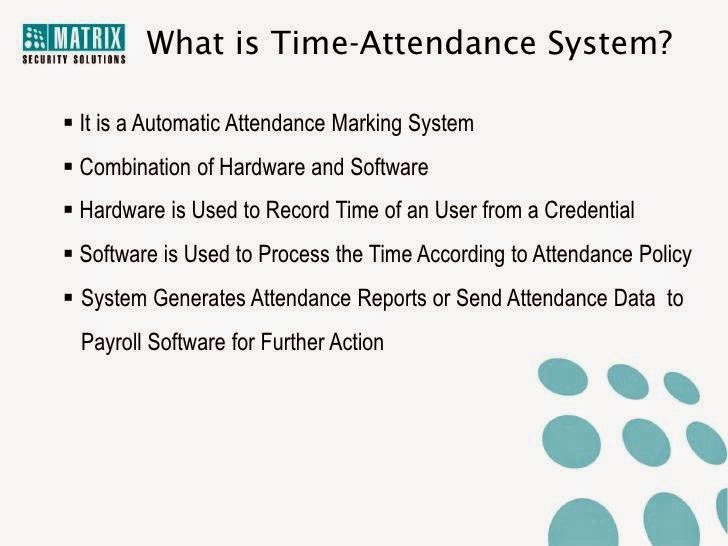 MATRIX
SECURITY SOLUTIONS

What is Time-Attendance System?

▪ It is a Automatic Attendance Marking System

▪ Combination of Hardware and Software

▪ Hardware is Used to Record Time of an User from a Credential

▪ Software is Used to Process the Time According to Attendance Policy

▪ System Generates Attendance Reports or Send Attendance Data to Payroll Software for Further Action